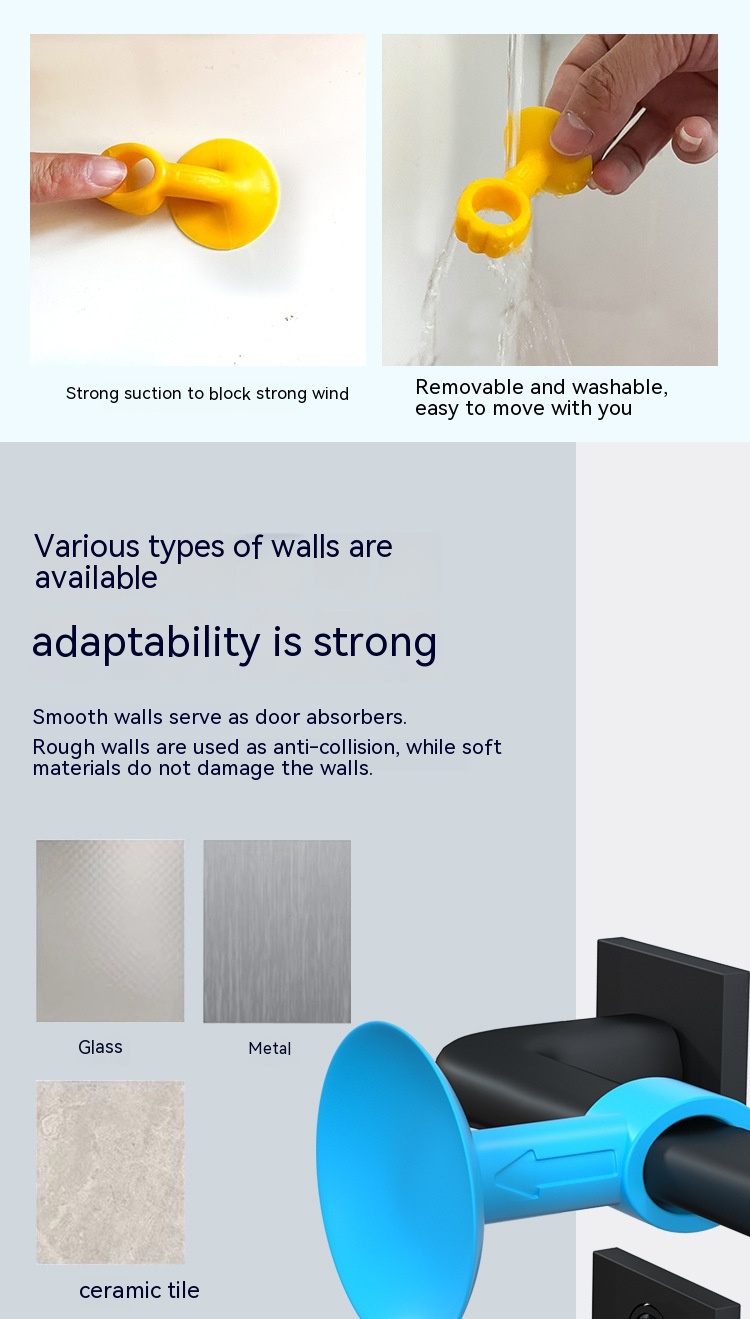 Strong suction to block strong wind

Removable and washable, easy to move with you

Various types of walls are available

adaptability is strong

Smooth walls serve as door absorbers.

Rough walls are used as anti-collision, while soft materials do not damage the walls.

Glass

Metal

ceramic tile